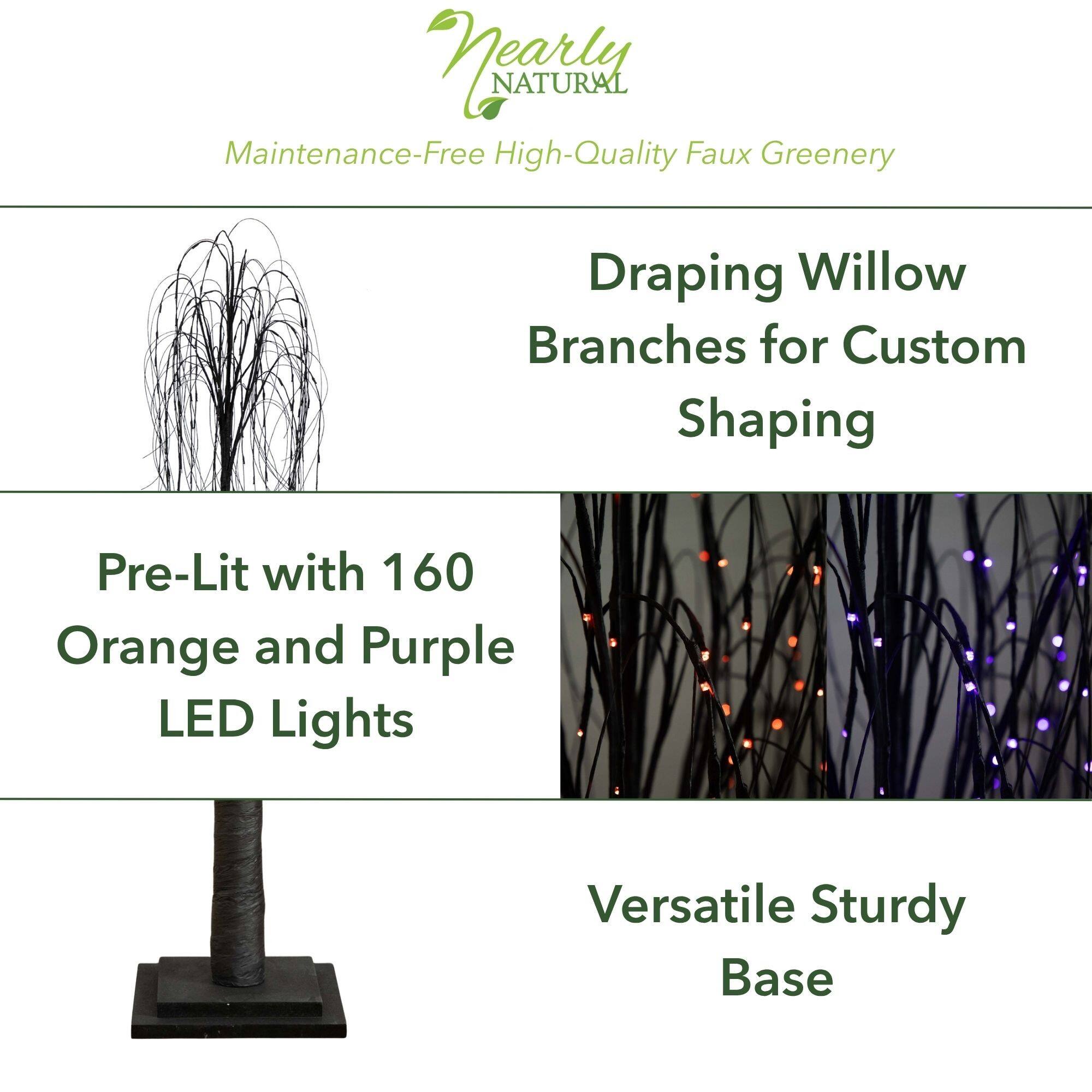 Nearly
NATURAL

Maintenance-Free High-Quality Faux Greenery

Draping Willow Branches for Custom Shaping

Pre-Lit with 160 Orange and Purple LED Lights

Versatile Sturdy Base